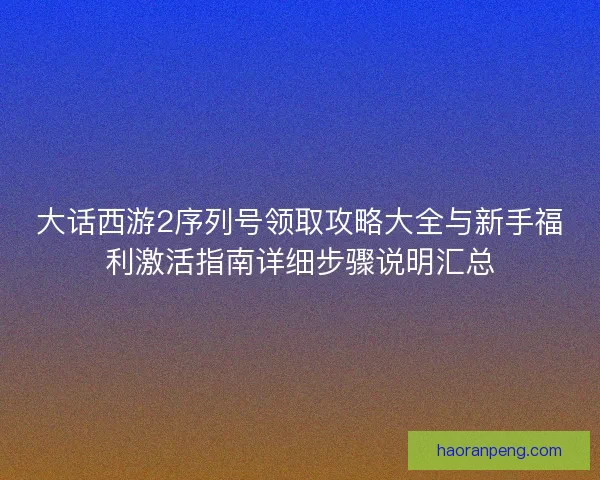 大话西游2序列号领取攻略大全与新手福利激活指南详细步骤说明汇总

haoranpeng.com